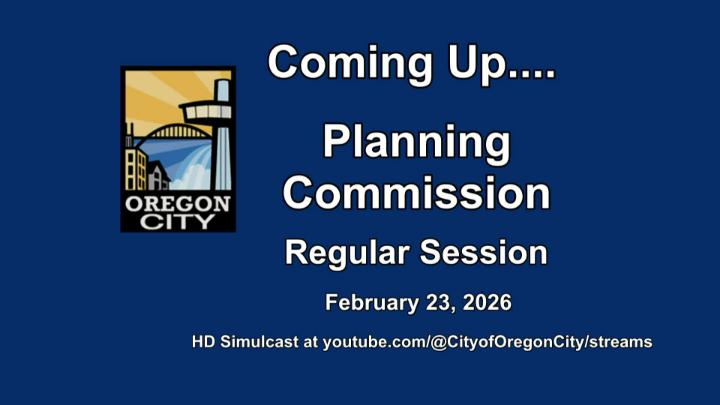 OREGON CITY

Coming Up....

Planning Commission

Regular Session

February 23, 2026

HD Simulcast at youtube.com/@CityofOregonCity/streams